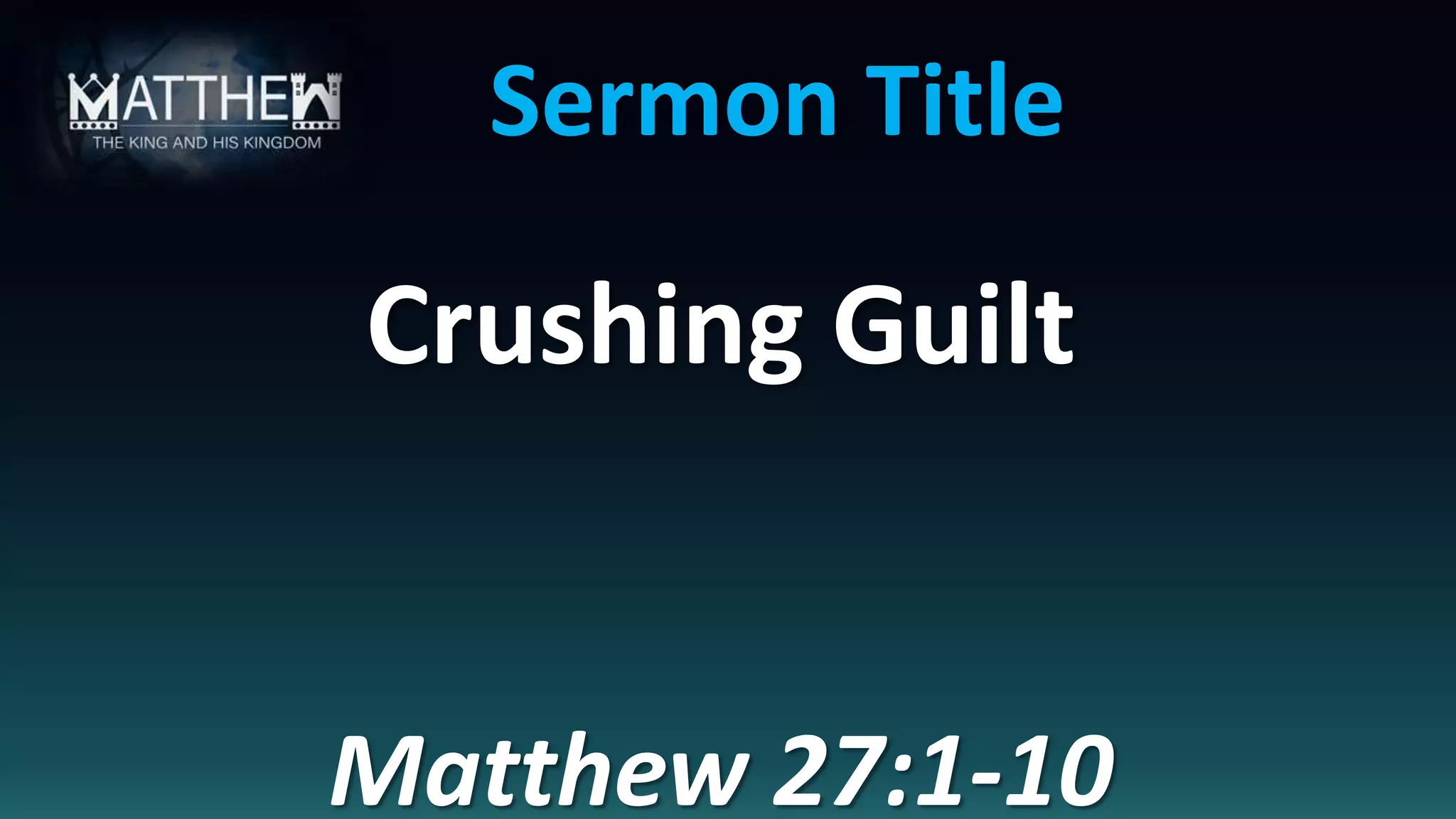 MATTHEW
THE KING AND HIS KINGDOM

Sermon Title

Crushing Guilt

Matthew 27:1-10